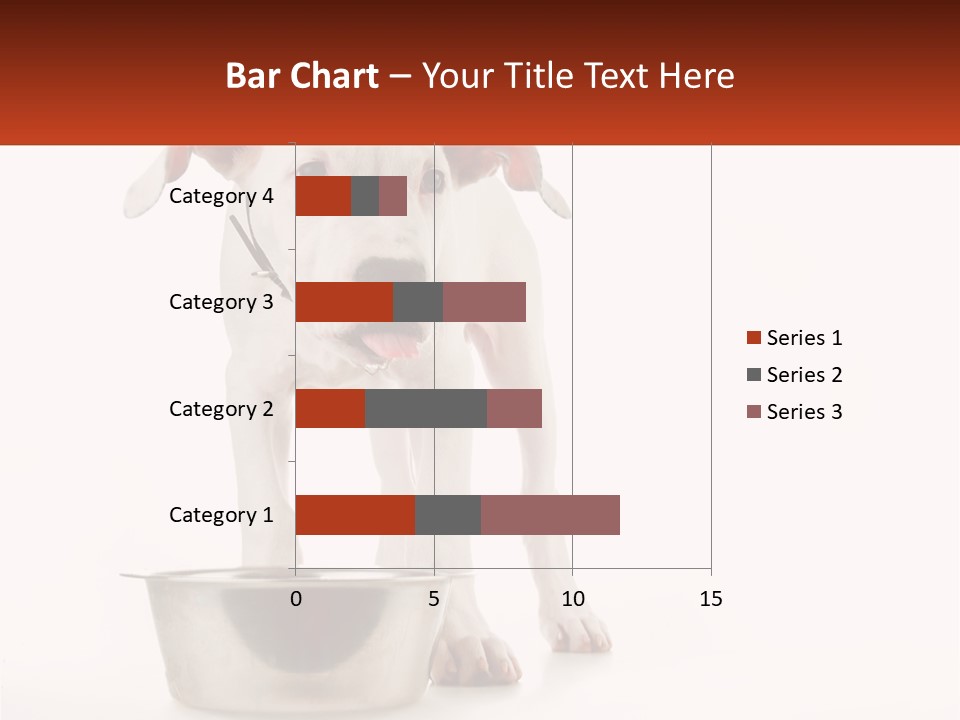 Bar Chart – Your Title Text Here

Category 4
Category 3
Category 2
Category 1

0
5
10
15

Series 1
Series 2
Series 3